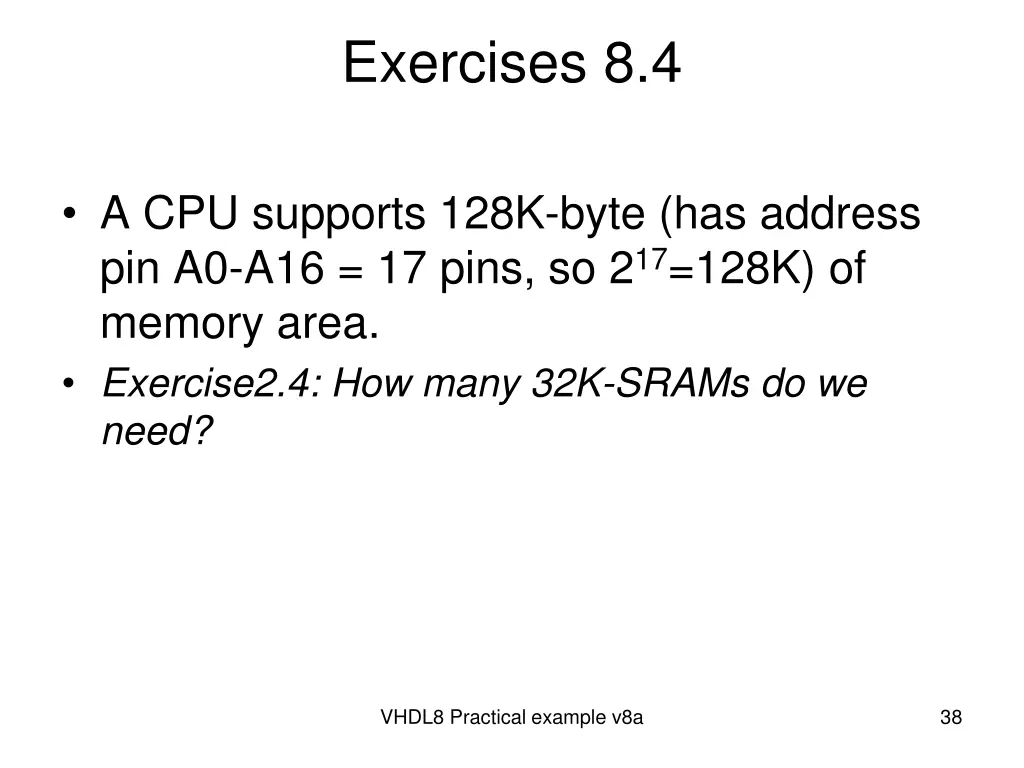 Exercises 8.4

• A CPU supports 128K-byte (has address pin A0-A16 = 17 pins, so $2^{17}$=128K) of memory area.
• Exercise2.4: How many 32K-SRAMs do we need?

VHDL8 Practical example v8a

38